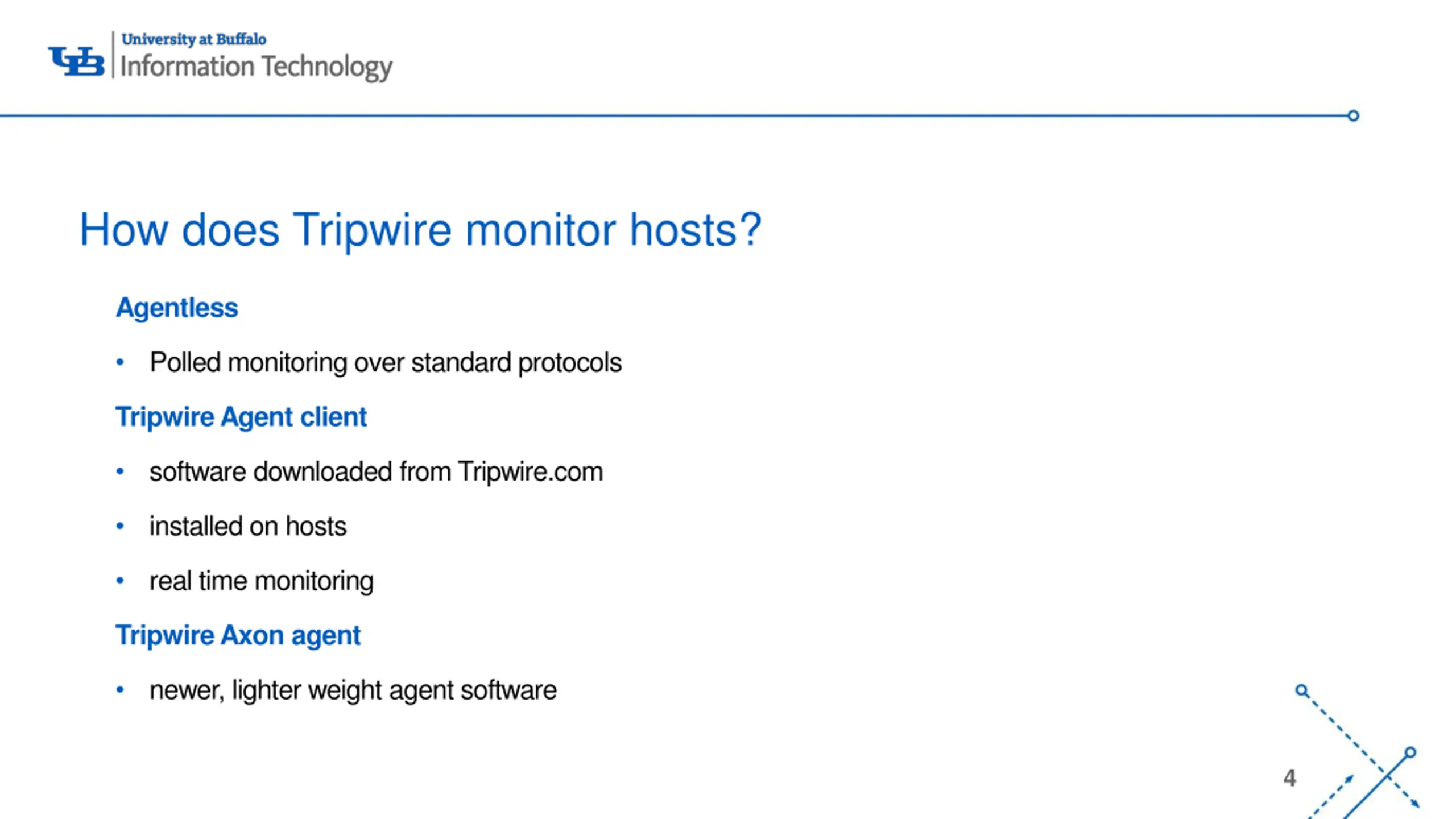 UB University at Buffalo
Information Technology

How does Tripwire monitor hosts?

Agentless

• Polled monitoring over standard protocols

Tripwire Agent client

• software downloaded from Tripwire.com

• installed on hosts

• real time monitoring

Tripwire Axon agent

• newer, lighter weight agent software

4